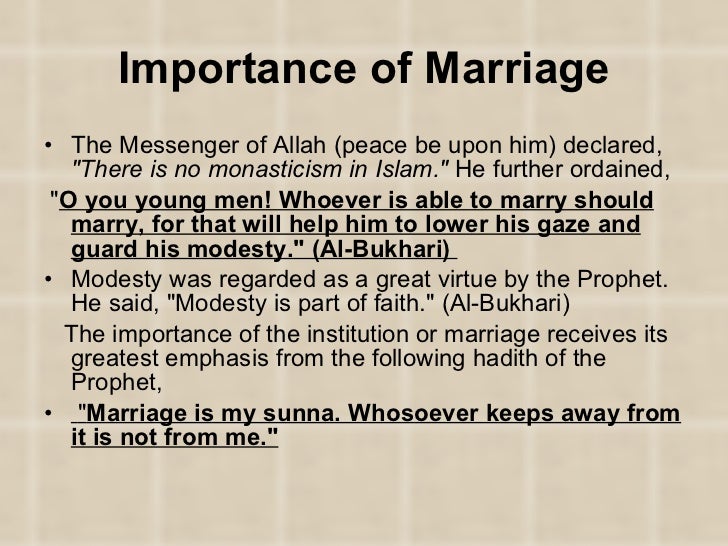 Importance of Marriage

• The Messenger of Allah (peace be upon him) declared, "There is no monasticism in Islam." He further ordained,

"O you young men! Whoever is able to marry should marry, for that will help him to lower his gaze and guard his modesty." (Al-Bukhari)

• Modesty was regarded as a great virtue by the Prophet. He said, "Modesty is part of faith." (Al-Bukhari)

The importance of the institution or marriage receives its greatest emphasis from the following hadith of the Prophet,

• "Marriage is my sunna. Whosoever keeps away from it is not from me."